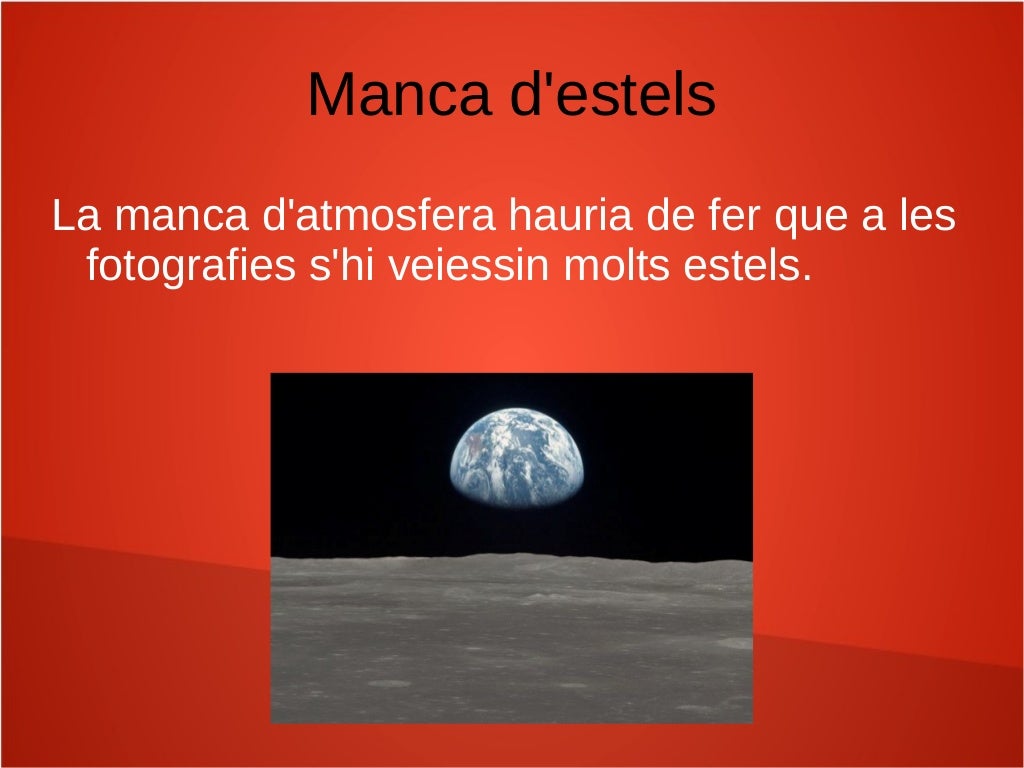 Manca d'estels

La manca d'atmosfera hauria de fer que a les fotografies s'hi veiessin molts estels.